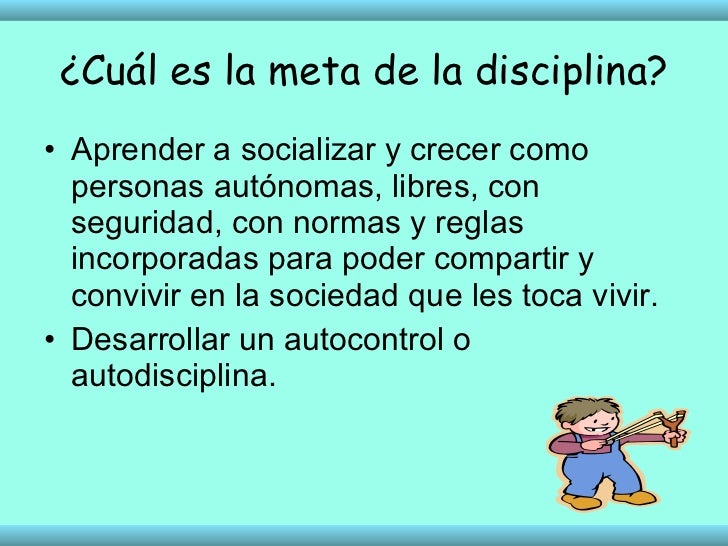 ¿Cuál es la meta de la disciplina?

• Aprender a socializar y crecer como personas autónomas, libres, con seguridad, con normas y reglas incorporadas para poder compartir y convivir en la sociedad que les toca vivir.

• Desarrollar un autocontrol o autodisciplina.